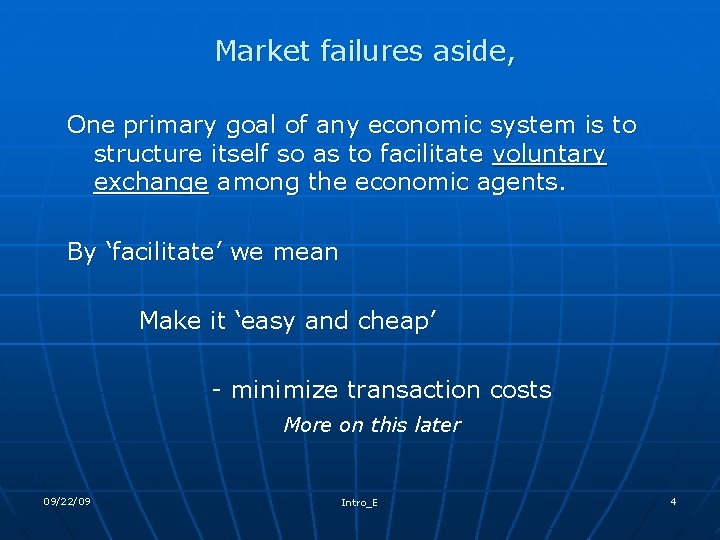 Market failures aside,

One primary goal of any economic system is to structure itself so as to facilitate voluntary exchange among the economic agents.

By ‘facilitate’ we mean

Make it ‘easy and cheap’

- minimize transaction costs

More on this later

09/22/09

Intro_E

4